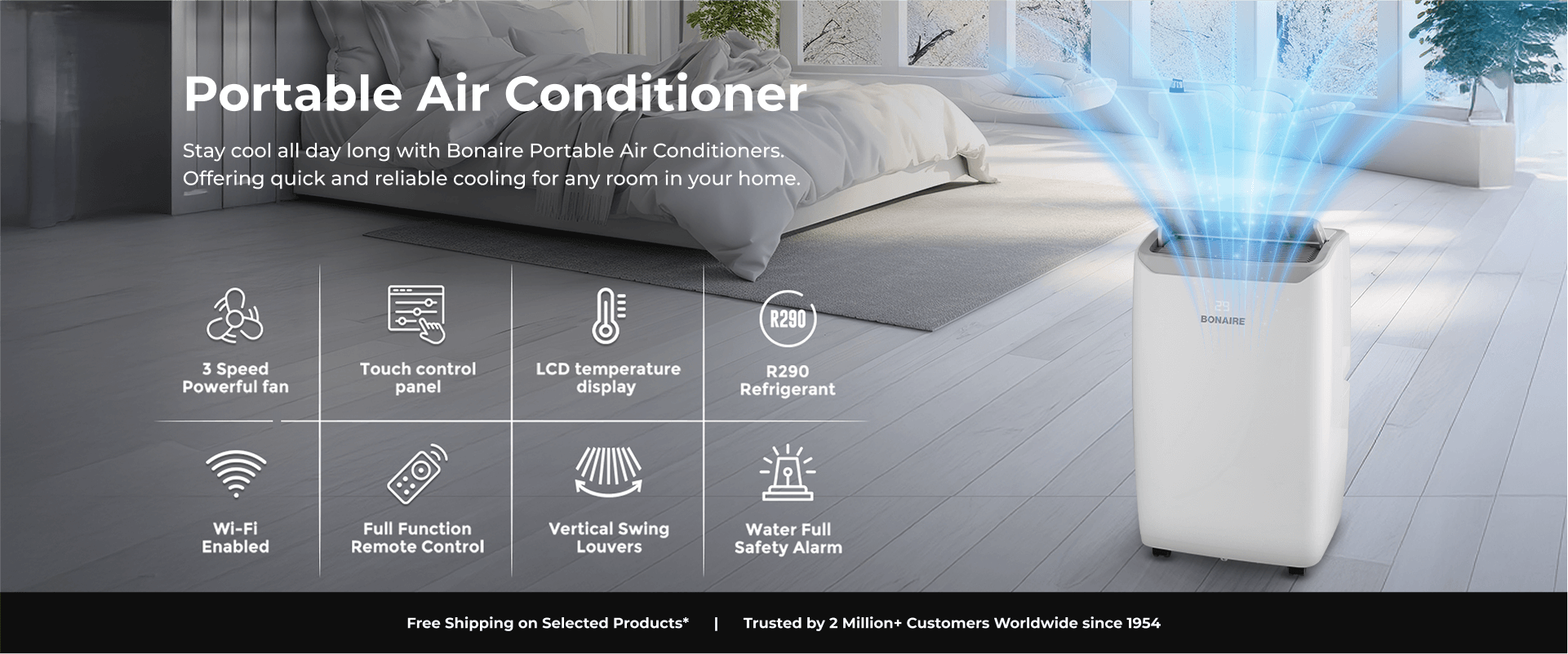 Portable Air Conditioner

Stay cool all day long with Bonaire Portable Air Conditioners. Offering quick and reliable cooling for any room in your home.

3 Speed Powerful fan

Touch control panel

LCD temperature display

R290

R290 Refrigerant

Wi-Fi Enabled

Full Function Remote Control

Vertical Swing Louvers

Water Full Safety Alarm

29

BONAIRE

Free Shipping on Selected Products* | Trusted by 2 Million+ Customers Worldwide since 1954